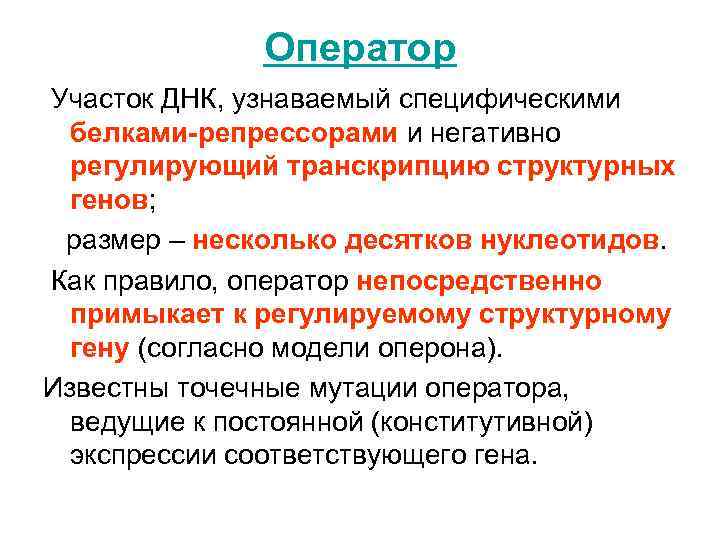 Оператор

Участок ДНК, узнаваемый специфическими белками-репрессорами и негативно регулирующий транскрипцию структурных генов;

размер – несколько десятков нуклеотидов.

Как правило, оператор непосредственно примыкает к регулируемому структурному гену (согласно модели оперона).

Известны точечные мутации оператора, ведущие к постоянной (конститутивной) экспрессии соответствующего гена.